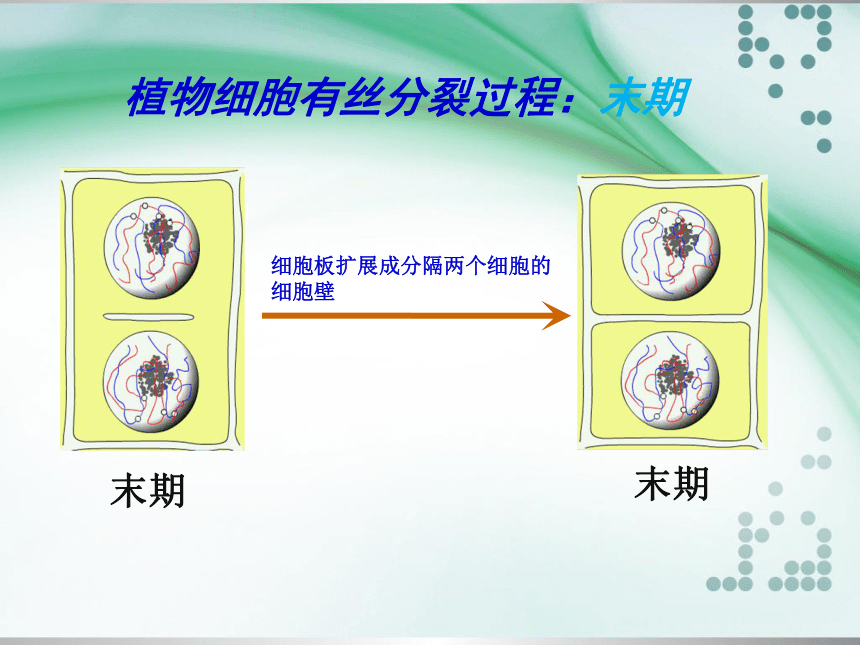 植物细胞有丝分裂过程：末期

细胞板扩展成分隔两个细胞的细胞壁

末期

末期